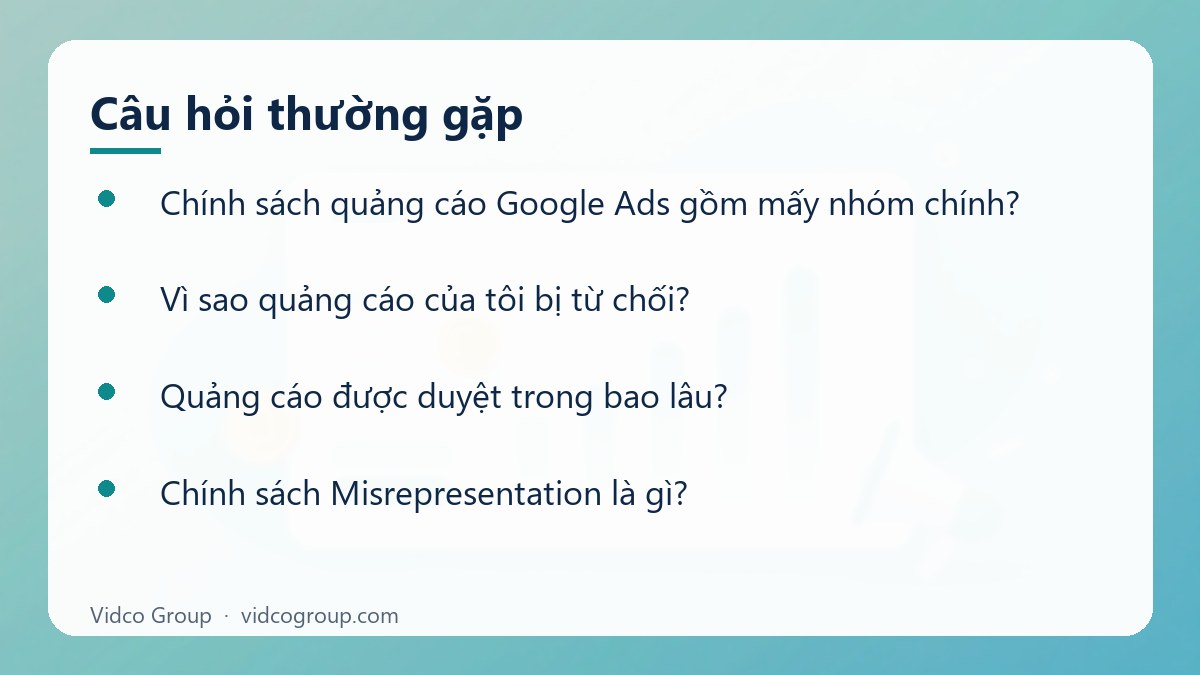 Câu hỏi thường gặp

• Chính sách quảng cáo Google Ads gồm mấy nhóm chính?

• Vì sao quảng cáo của tôi bị từ chối?

• Quảng cáo được duyệt trong bao lâu?

• Chính sách Misrepresentation là gì?

Vidco Group · vidcogroup.com